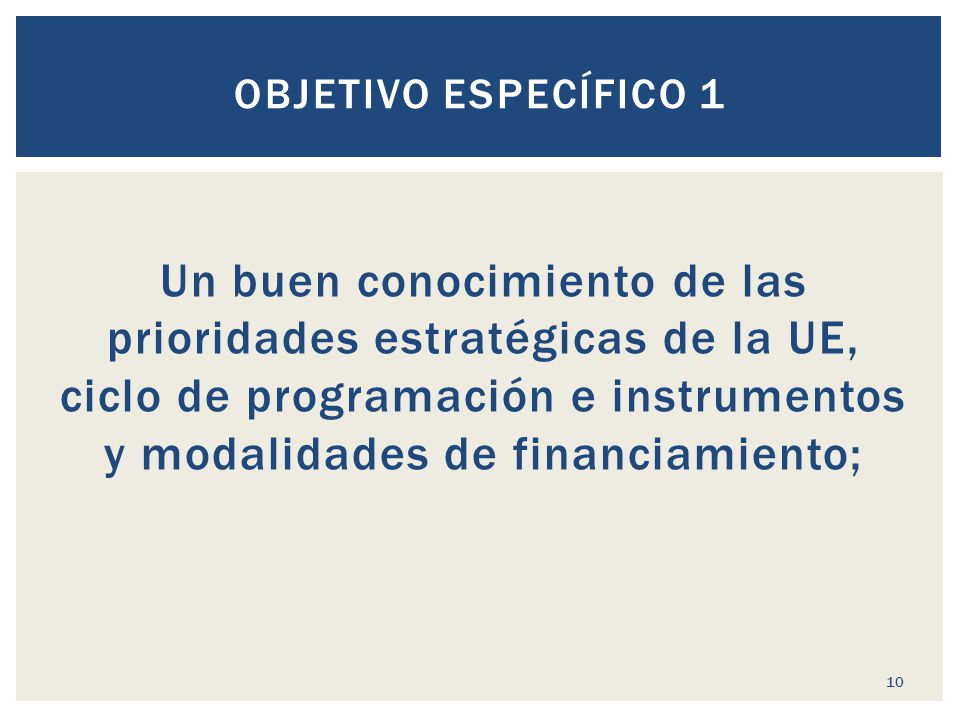 OBJETIVO ESPECÍFICO 1

Un buen conocimiento de las prioridades estratégicas de la UE, ciclo de programación e instrumentos y modalidades de financiamiento;

10